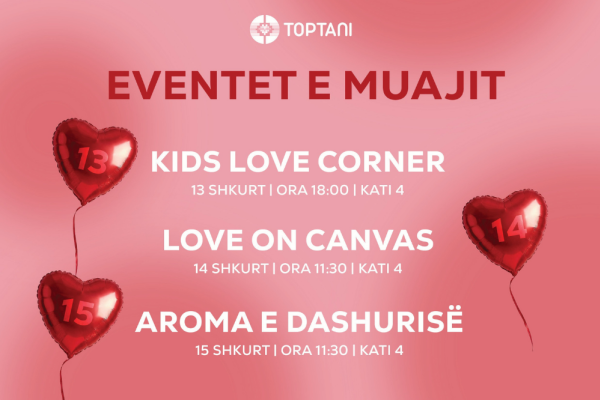 TOPTANI

EVENTET E MUAJIT

13

KIDS LOVE CORNER

13 SHKURT | ORA 18:00 | KATI 4

14

LOVE ON CANVAS

14 SHKURT | ORA 11:30 | KATI 4

15

AROMA E DASHURISË

15 SHKURT | ORA 11:30 | KATI 4